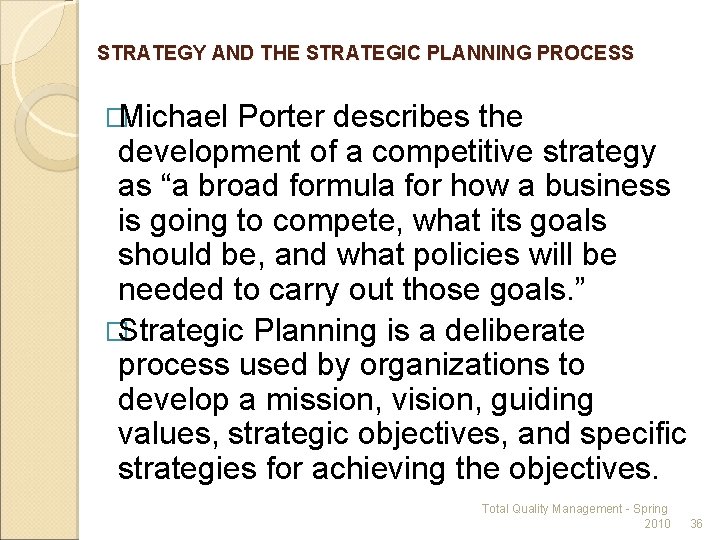 STRATEGY AND THE STRATEGIC PLANNING PROCESS

□Michael Porter describes the development of a competitive strategy as “a broad formula for how a business is going to compete, what its goals should be, and what policies will be needed to carry out those goals.”

□Strategic Planning is a deliberate process used by organizations to develop a mission, vision, guiding values, strategic objectives, and specific strategies for achieving the objectives.

Total Quality Management - Spring 2010 36